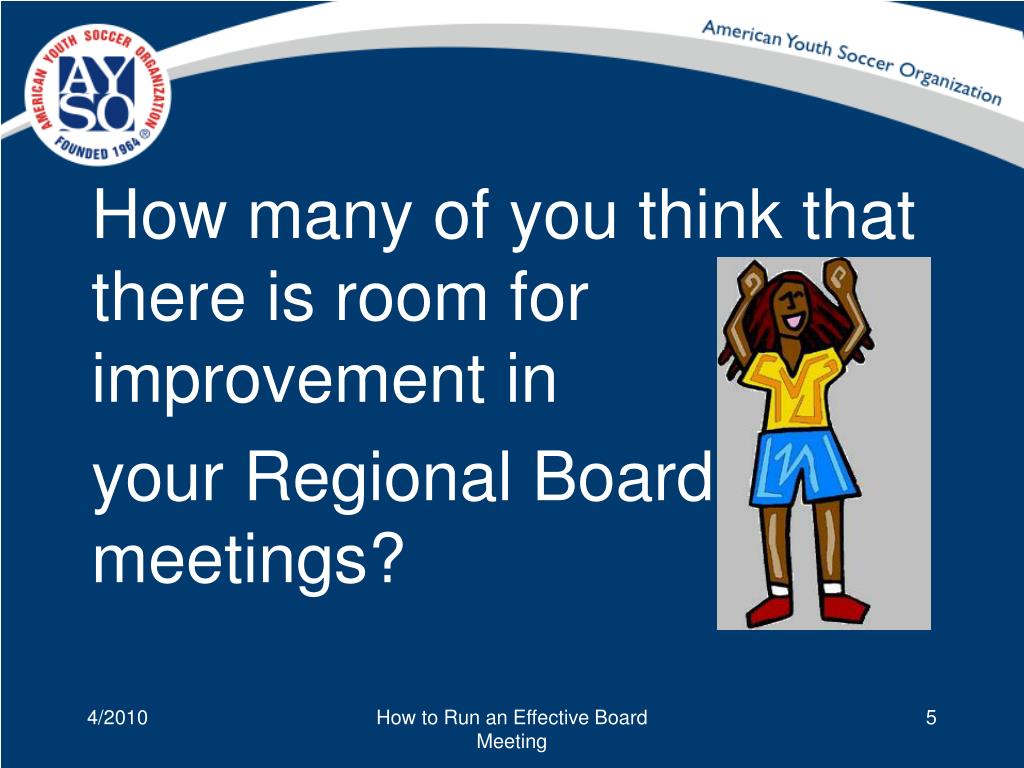 AMERICAN YOUTH SOCCER ORGANIZATION
AYSO
FOUNDED 1964 ®

American Youth Soccer Organization

How many of you think that there is room for improvement in

your Regional Board meetings?

4/2010

How to Run an Effective Board Meeting

5